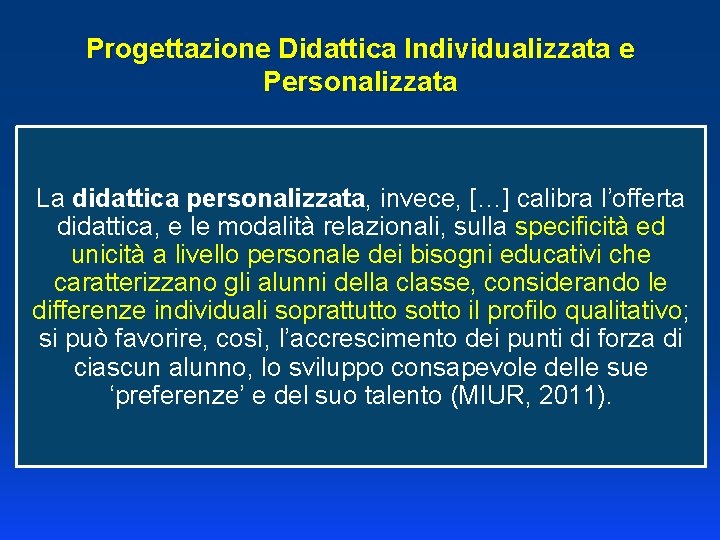 Progettazione Didattica Individualizzata e Personalizzata

La didattica personalizzata, invece, […] calibra l’offerta didattica, e le modalità relazionali, sulla specificità ed unicità a livello personale dei bisogni educativi che caratterizzano gli alunni della classe, considerando le differenze individuali soprattutto sotto il profilo qualitativo; si può favorire, così, l’accrescimento dei punti di forza di ciascun alunno, lo sviluppo consapevole delle sue ‘preferenze’ e del suo talento (MIUR, 2011).